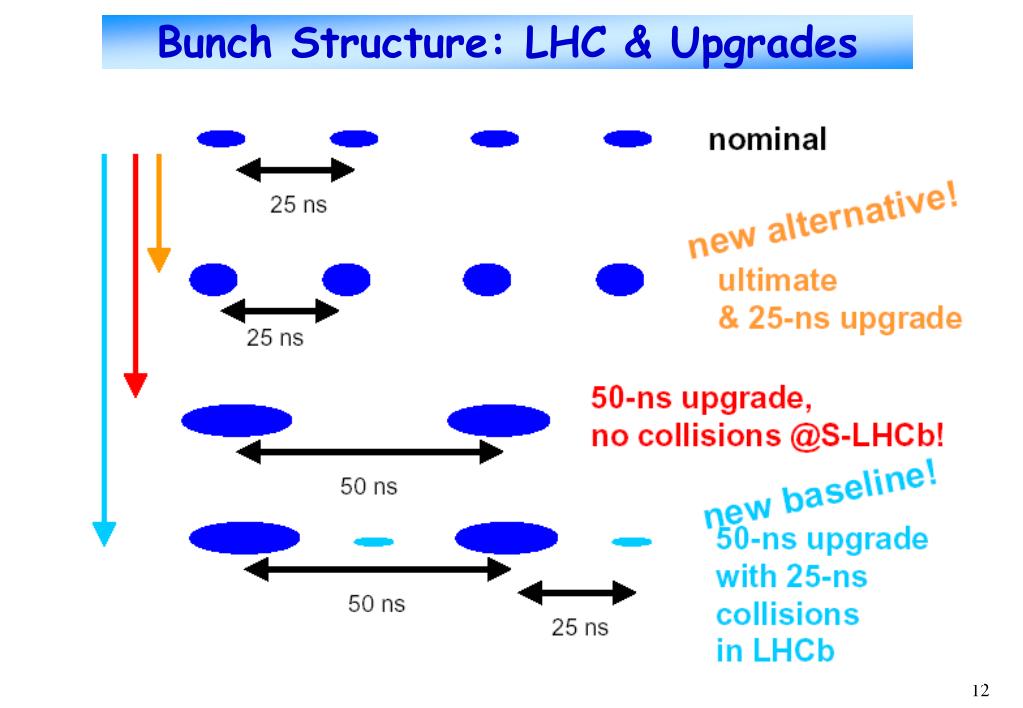 Bunch Structure: LHC & Upgrades

nominal

25 ns

new alternative!

ultimate
& 25-ns upgrade

25 ns

50-ns upgrade,
no collisions @S-LHCb!

50 ns

new baseline!

50-ns upgrade
with 25-ns
collisions
in LHCb

50 ns

25 ns

12